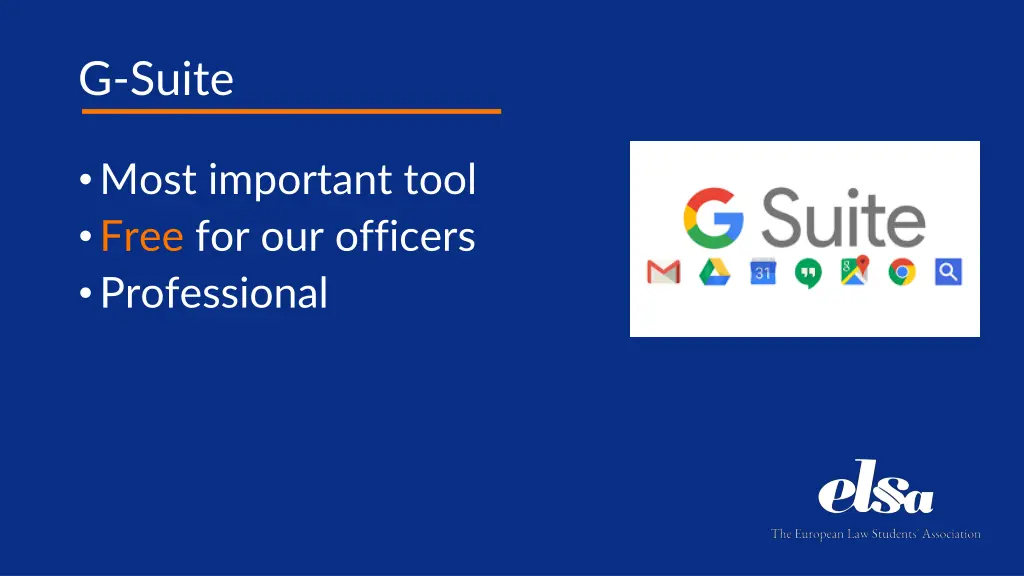 G-Suite

• Most important tool
• Free for our officers
• Professional

G Suite

31

elsa

The European Law Students' Association